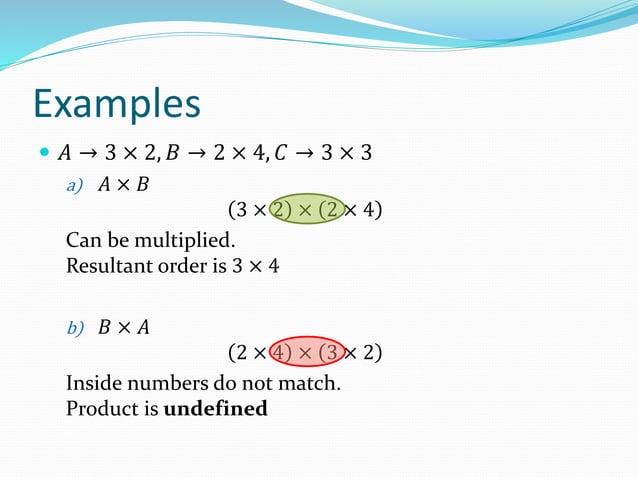 Examples

$A \rightarrow 3 \times 2, B \rightarrow 2 \times 4, C \rightarrow 3 \times 3$

a) $A \times B$

$(3 \times 2) \times (2 \times 4)$

Can be multiplied.
Resultant order is $3 \times 4$

b) $B \times A$

$(2 \times 4) \times (3 \times 2)$

Inside numbers do not match.
Product is **undefined**